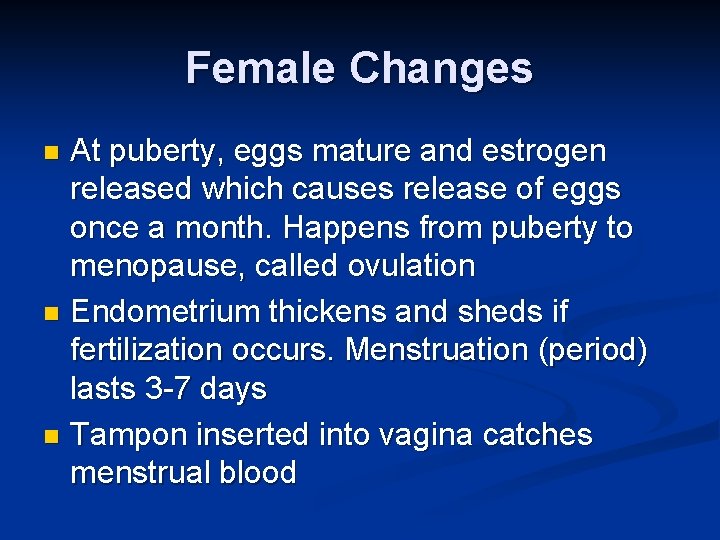 Female Changes

- At puberty, eggs mature and estrogen released which causes release of eggs once a month. Happens from puberty to menopause, called ovulation
- Endometrium thickens and sheds if fertilization occurs. Menstruation (period) lasts 3-7 days
- Tampon inserted into vagina catches menstrual blood